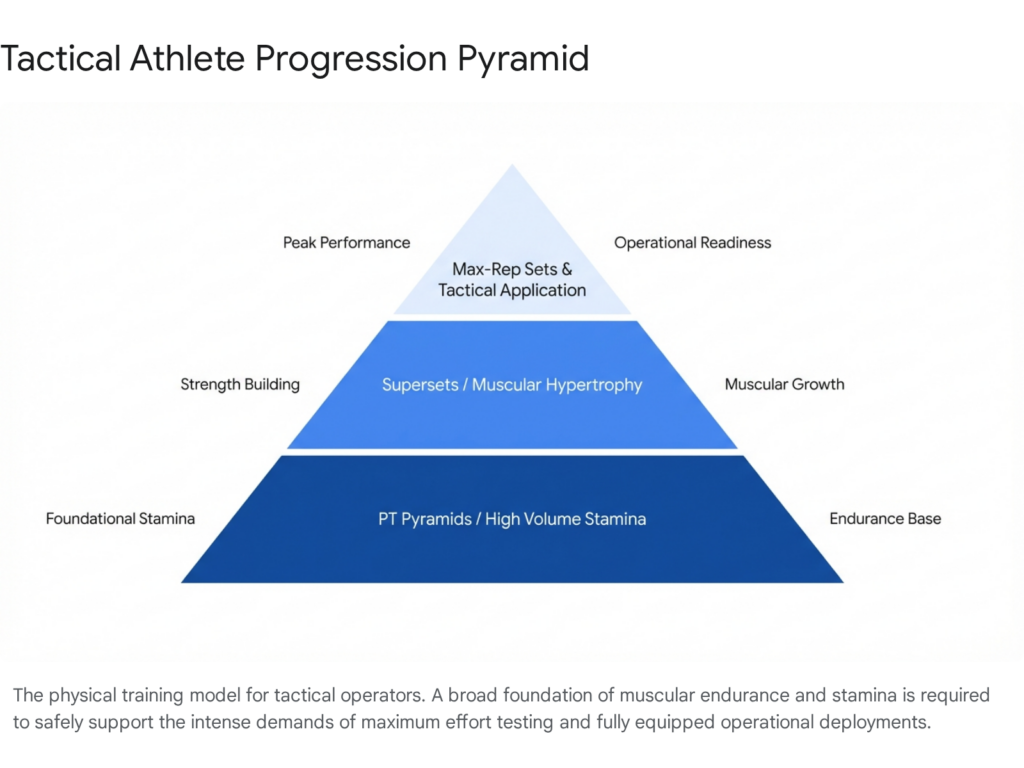 Tactical Athlete Progression Pyramid

Peak Performance

Max-Rep Sets & Tactical Application

Operational Readiness

Strength Building

Supersets / Muscular Hypertrophy

Muscular Growth

Foundational Stamina

PT Pyramids / High Volume Stamina

Endurance Base

The physical training model for tactical operators. A broad foundation of muscular endurance and stamina is required to safely support the intense demands of maximum effort testing and fully equipped operational deployments.